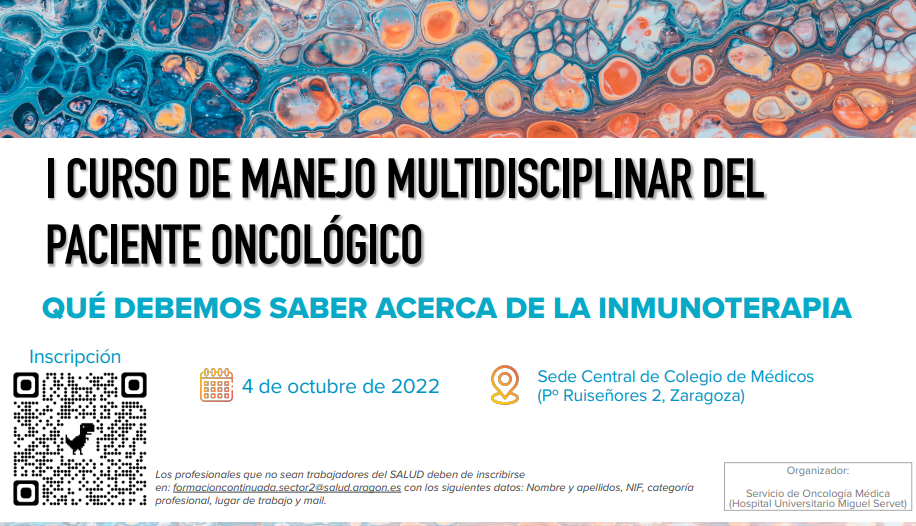 I CURSO DE MANEJO MULTIDISCIPLINAR DEL PACIENTE ONCOLÓGICO

QUÉ DEBEMOS SABER ACERCA DE LA INMUNOTERAPIA

Inscripción

4 de octubre de 2022

Sede Central de Colegio de Médicos (Pº Ruiseñores 2, Zaragoza)

Los profesionales que no sean trabajadores del SALUD deben de inscribirse en: formacioncontinuada.sector2@salud.aragon.es con los siguientes datos: Nombre y apellidos, NIF, categoría profesional, lugar de trabajo y mail.

Organizador:
Servicio de Oncología Médica
(Hospital Universitario Miguel Servet)